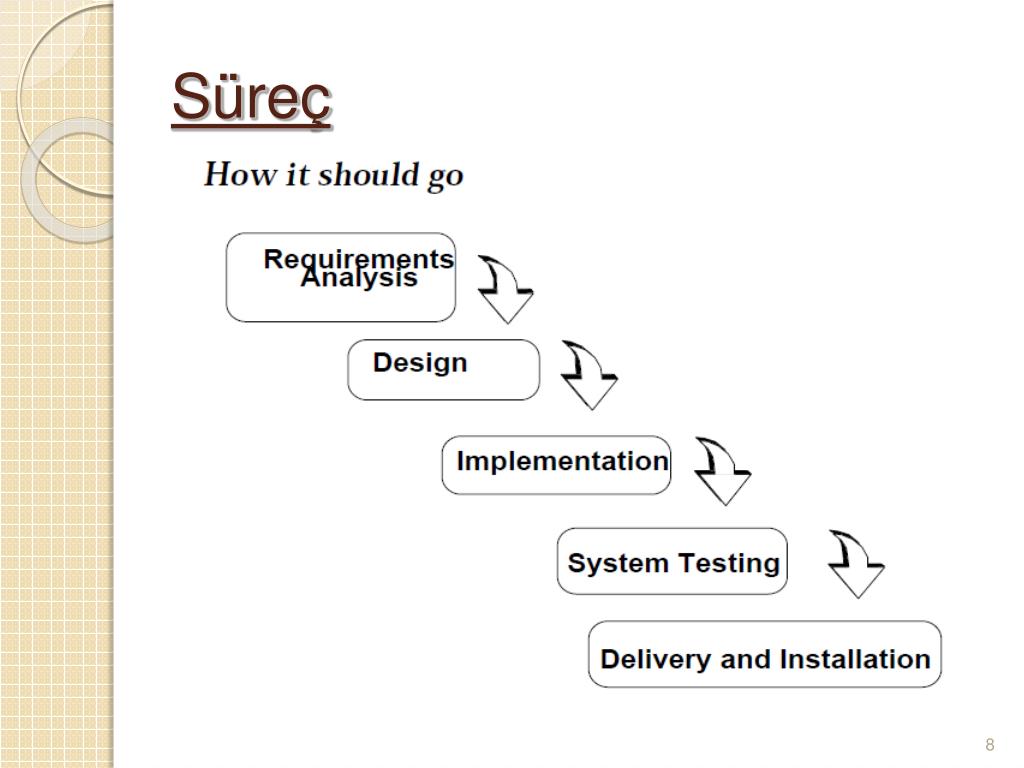 Süreç

How it should go

Requirements Analysis

Design

Implementation

System Testing

Delivery and Installation

8